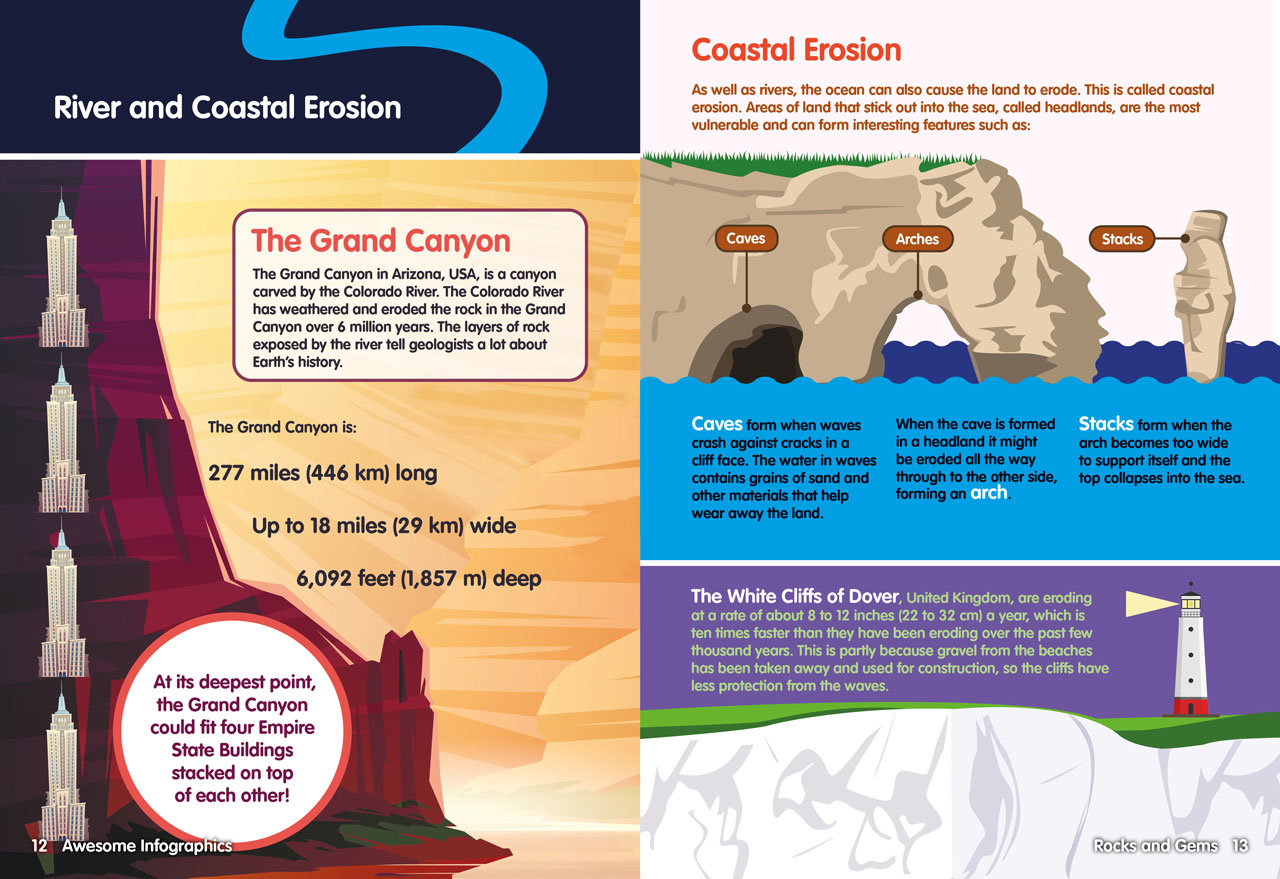 River and Coastal Erosion

The Grand Canyon

The Grand Canyon in Arizona, USA, is a canyon carved by the Colorado River. The Colorado River has weathered and eroded the rock in the Grand Canyon over 6 million years. The layers of rock exposed by the river tell geologists a lot about Earth's history.

The Grand Canyon is:

277 miles (446 km) long

Up to 18 miles (29 km) wide

6,092 feet (1,857 m) deep

At its deepest point, the Grand Canyon could fit four Empire State Buildings stacked on top of each other!

12 Awesome Infographics

Coastal Erosion

As well as rivers, the ocean can also cause the land to erode. This is called coastal erosion. Areas of land that stick out into the sea, called headlands, are the most vulnerable and can form interesting features such as:

Caves

Arches

Stacks

Caves form when waves crash against cracks in a cliff face. The water in waves contains grains of sand and other materials that help wear away the land.

When the cave is formed in a headland it might be eroded all the way through to the other side, forming an arch.

Stacks form when the arch becomes too wide to support itself and the top collapses into the sea.

The White Cliffs of Dover, United Kingdom, are eroding at a rate of about 8 to 12 inches (22 to 32 cm) a year, which is ten times faster than they have been eroding over the past few thousand years. This is partly because gravel from the beaches has been taken away and used for construction, so the cliffs have less protection from the waves.

Rocks and Gems 13